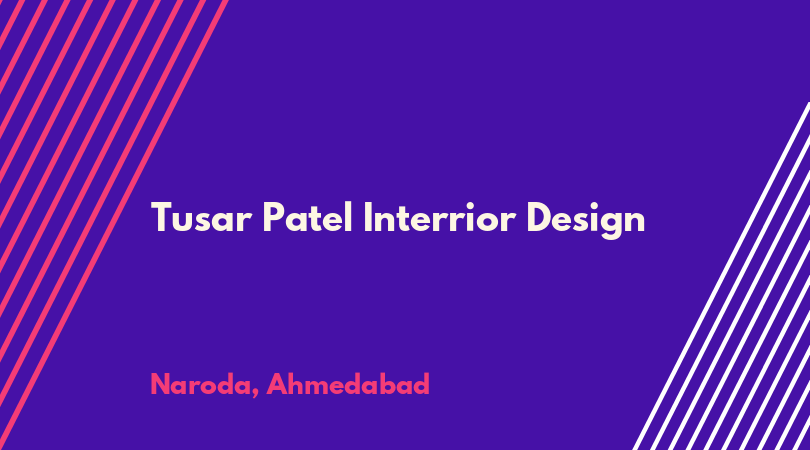 Tusar Patel Interrior Design

Naroda, Ahmedabad